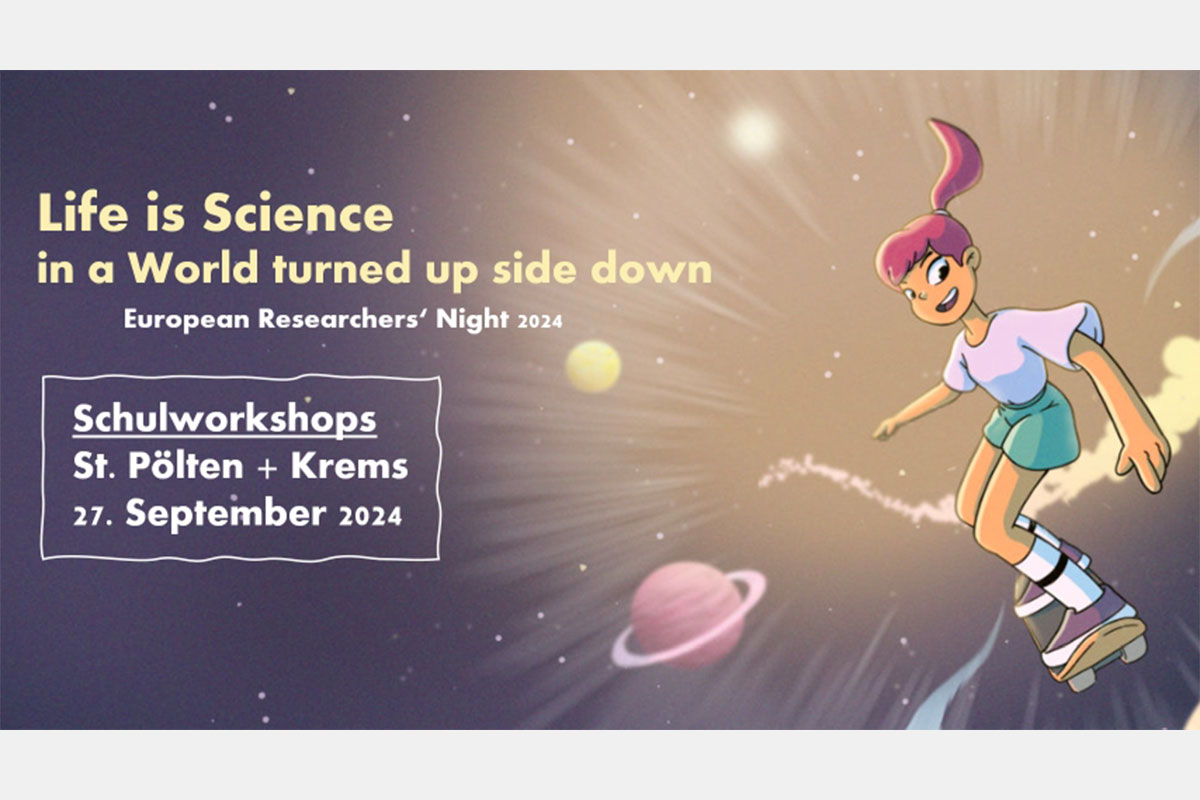 Life is Science
in a World turned up side down
European Researchers' Night 2024

Schulworkshops
St. Pölten + Krems
27. September 2024